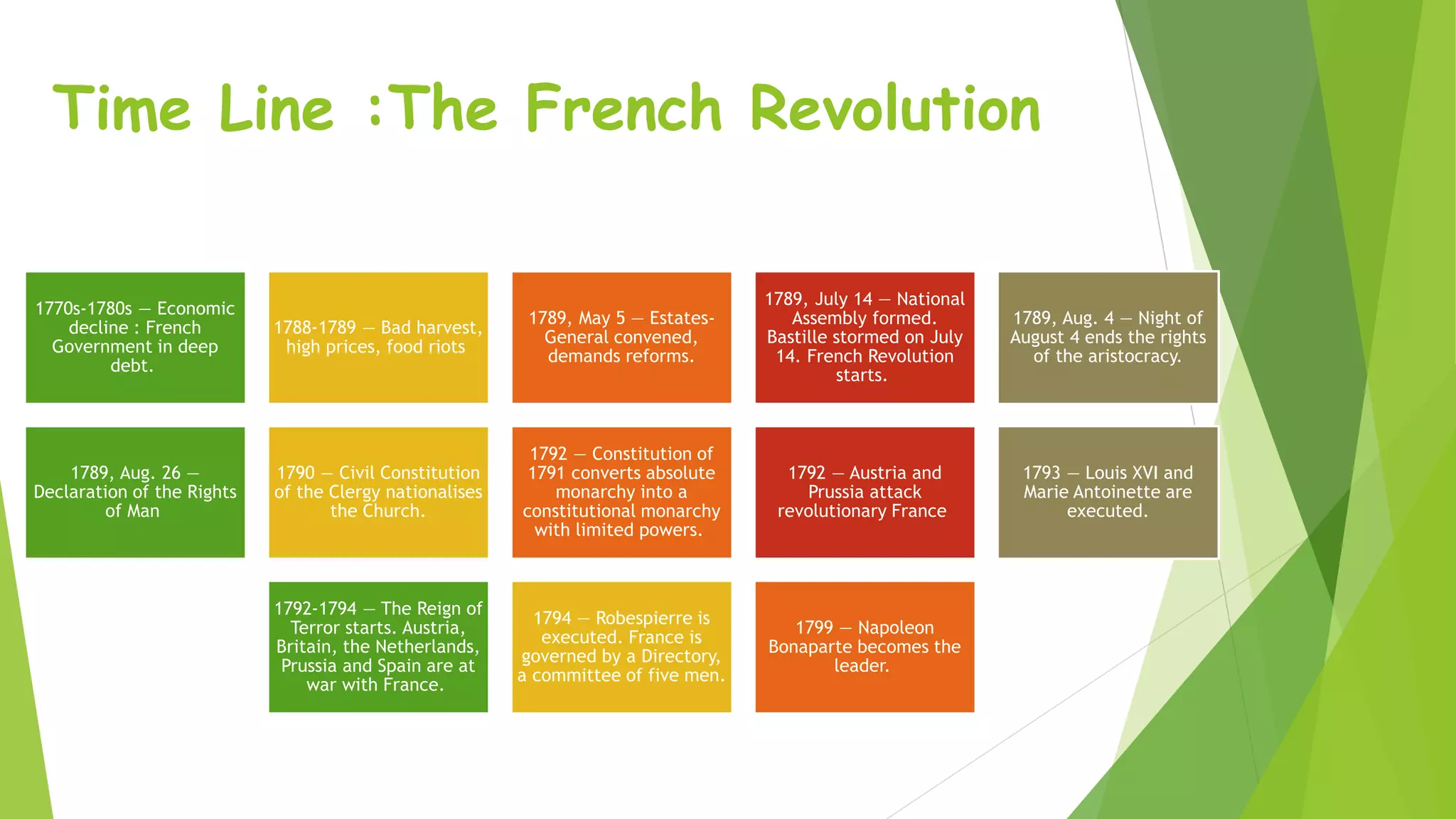 Time Line :The French Revolution

1770s-1780s — Economic decline : French Government in deep debt.

1788-1789 — Bad harvest, high prices, food riots

1789, May 5 — Estates-General convened, demands reforms.

1789, July 14 — National Assembly formed. Bastille stormed on July 14. French Revolution starts.

1789, Aug. 4 — Night of August 4 ends the rights of the aristocracy.

1789, Aug. 26 — Declaration of the Rights of Man

1790 — Civil Constitution of the Clergy nationalises the Church.

1792 — Constitution of 1791 converts absolute monarchy into a constitutional monarchy with limited powers.

1792 — Austria and Prussia attack revolutionary France

1793 — Louis XVI and Marie Antoinette are executed.

1792-1794 — The Reign of Terror starts. Austria, Britain, the Netherlands, Prussia and Spain are at war with France.

1794 — Robespierre is executed. France is governed by a Directory, a committee of five men.

1799 — Napoleon Bonaparte becomes the leader.